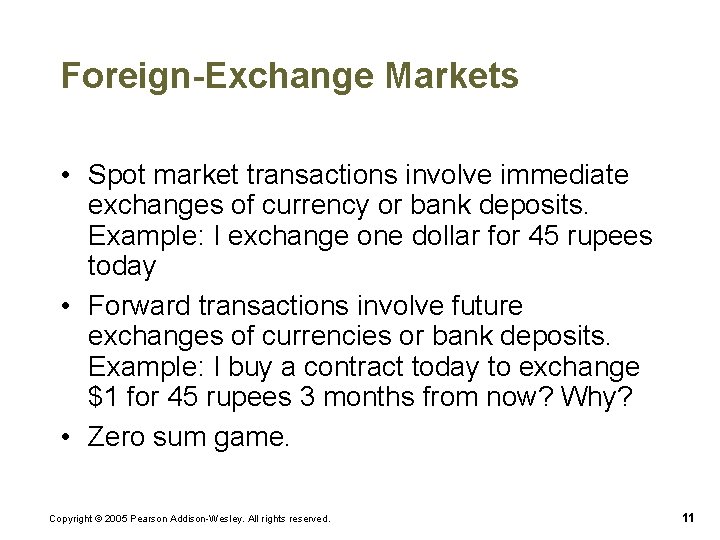 Foreign-Exchange Markets

• Spot market transactions involve immediate exchanges of currency or bank deposits. Example: I exchange one dollar for 45 rupees today

• Forward transactions involve future exchanges of currencies or bank deposits. Example: I buy a contract today to exchange \$1 for 45 rupees 3 months from now? Why?

• Zero sum game.

Copyright © 2005 Pearson Addison-Wesley. All rights reserved.

11